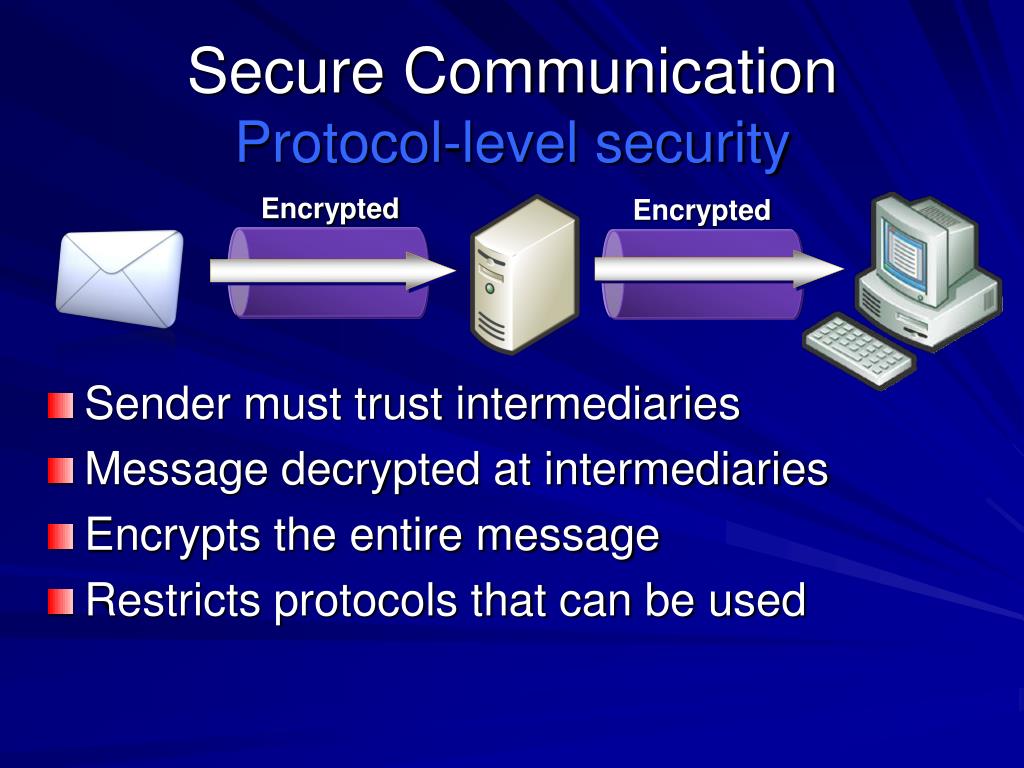 Secure Communication
Protocol-level security

Encrypted

Encrypted

Sender must trust intermediaries
Message decrypted at intermediaries
Encrypts the entire message
Restricts protocols that can be used